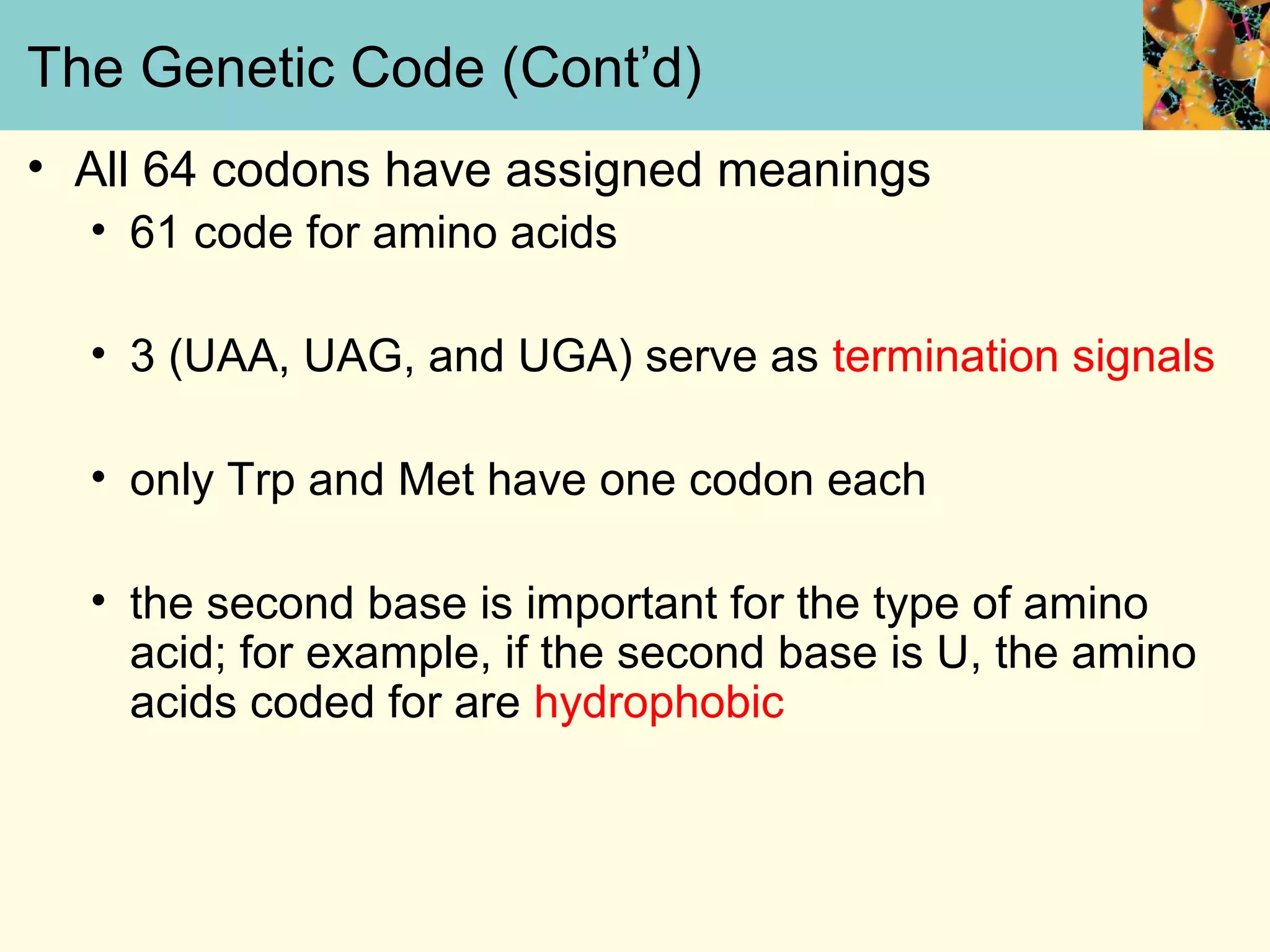 The Genetic Code (Cont’d)

• All 64 codons have assigned meanings

• 61 code for amino acids

• 3 (UAA, UAG, and UGA) serve as termination signals

• only Trp and Met have one codon each

• the second base is important for the type of amino acid; for example, if the second base is U, the amino acids coded for are hydrophobic